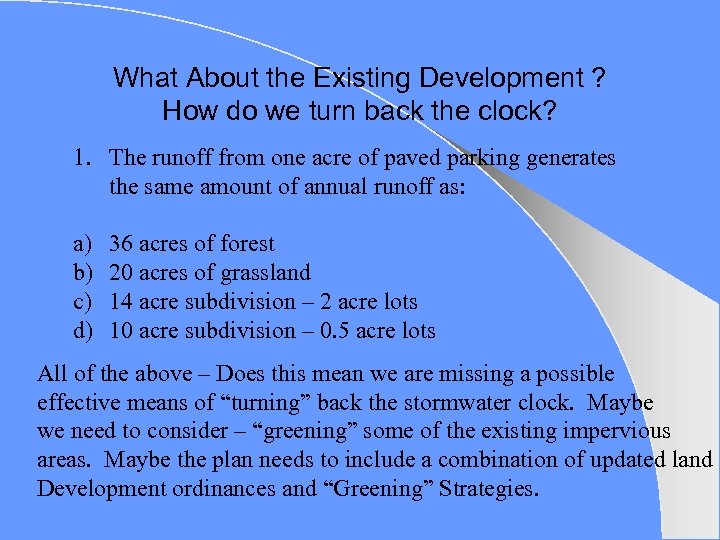 What About the Existing Development ?
How do we turn back the clock?

1. The runoff from one acre of paved parking generates the same amount of annual runoff as:

a) 36 acres of forest
b) 20 acres of grassland
c) 14 acre subdivision – 2 acre lots
d) 10 acre subdivision – 0.5 acre lots

All of the above – Does this mean we are missing a possible effective means of “turning” back the stormwater clock. Maybe we need to consider – “greening” some of the existing impervious areas. Maybe the plan needs to include a combination of updated land Development ordinances and “Greening” Strategies.